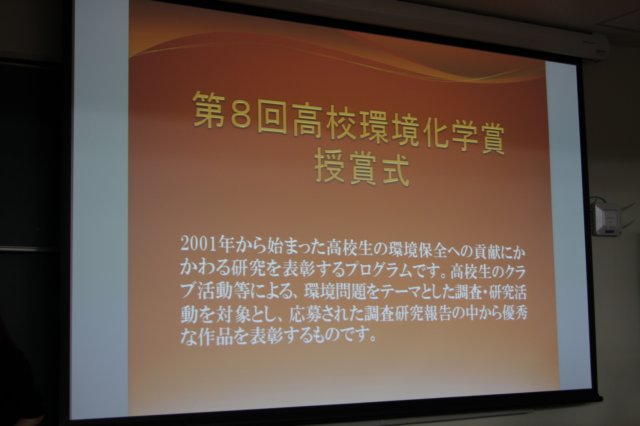 第8回高校環境化学賞
授賞式

2001年から始まった高校生の環境保全への貢献にかかわる研究を表彰するプログラムです。高校生のクラブ活動等による、環境問題をテーマとした調査・研究活動を対象とし、応募された調査研究報告の中から優秀な作品を表彰するものです。